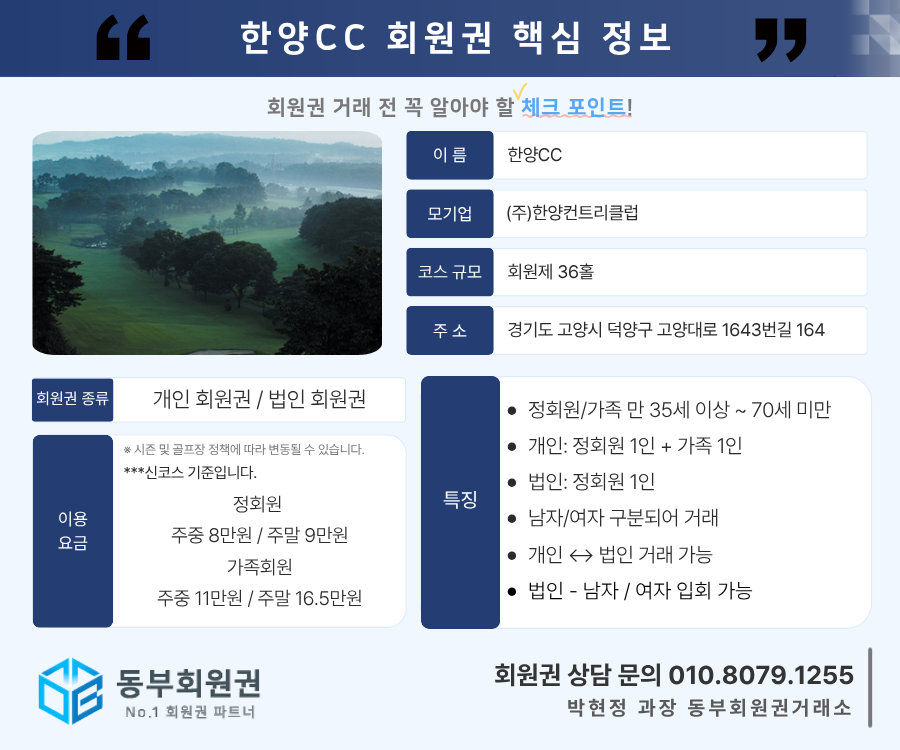 “ 한양CC 회원권 핵심 정보 ”

회원권 거래 전 꼭 알아야 할 체크 포인트!

| 이 름 | 한양CC |
|---|---|
| 모기업 | (주)한양컨트리클럽 |
| 코스 규모 | 회원제 36홀 |
| 주 소 | 경기도 고양시 덕양구 고양대로 1643번길 164 |

회원권 종류 개인 회원권 / 법인 회원권

이용 요금

※ 시즌 및 골프장 정책에 따라 변동될 수 있습니다.
***신코스 기준입니다.
정회원
주중 8만원 / 주말 9만원
가족회원
주중 11만원 / 주말 16.5만원

특징

● 정회원/가족 만 35세 이상 ~ 70세 미만
● 개인: 정회원 1인 + 가족 1인
● 법인: 정회원 1인
● 남자/여자 구분되어 거래
● 개인 ↔ 법인 거래 가능
● 법인 - 남자 / 여자 입회 가능

동부회원권
No.1 회원권 파트너

회원권 상담 문의 010.8079.1255
박현정 과장 동부회원권거래소